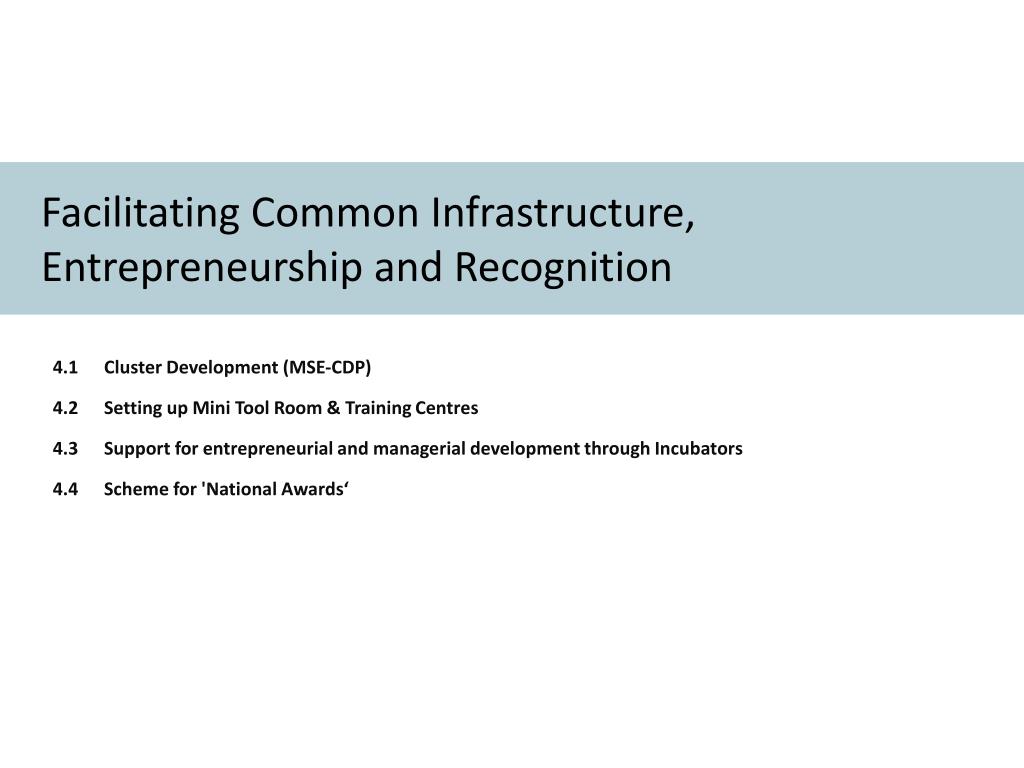 Facilitating Common Infrastructure, Entrepreneurship and Recognition

4.1 Cluster Development (MSE-CDP)

4.2 Setting up Mini Tool Room & Training Centres

4.3 Support for entrepreneurial and managerial development through Incubators

4.4 Scheme for 'National Awards‘